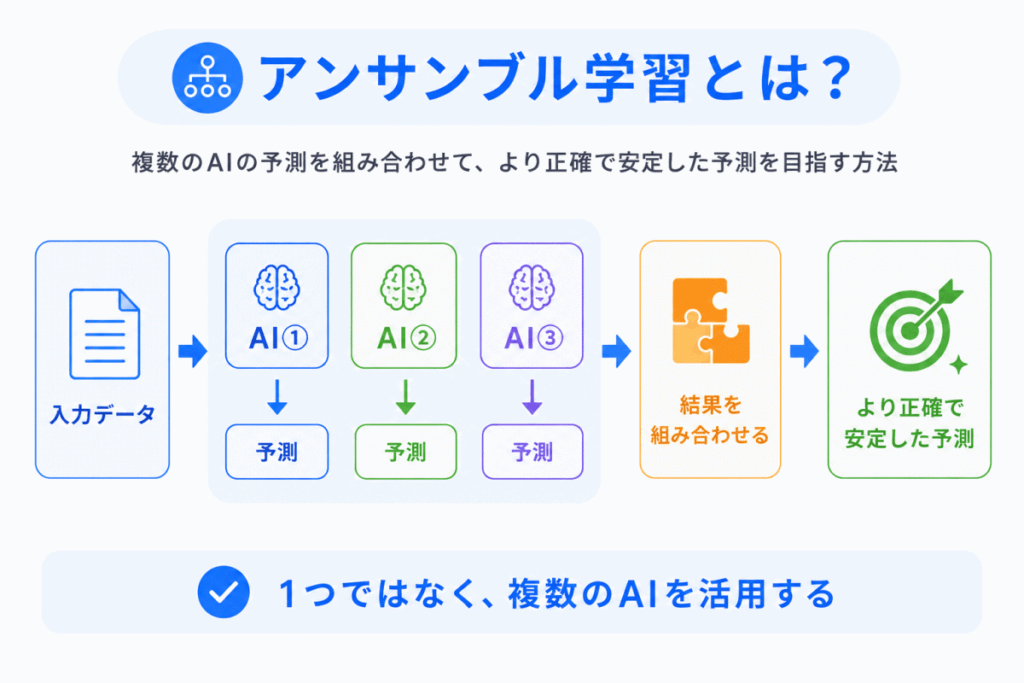 アンサンブル学習とは？

複数のAIの予測を組み合わせて、より正確で安定した予測を目指す方法

入力データ

AI①
予測

AI②
予測

AI③
予測

結果を組み合わせる

より正確で安定した予測

1つではなく、複数のAIを活用する